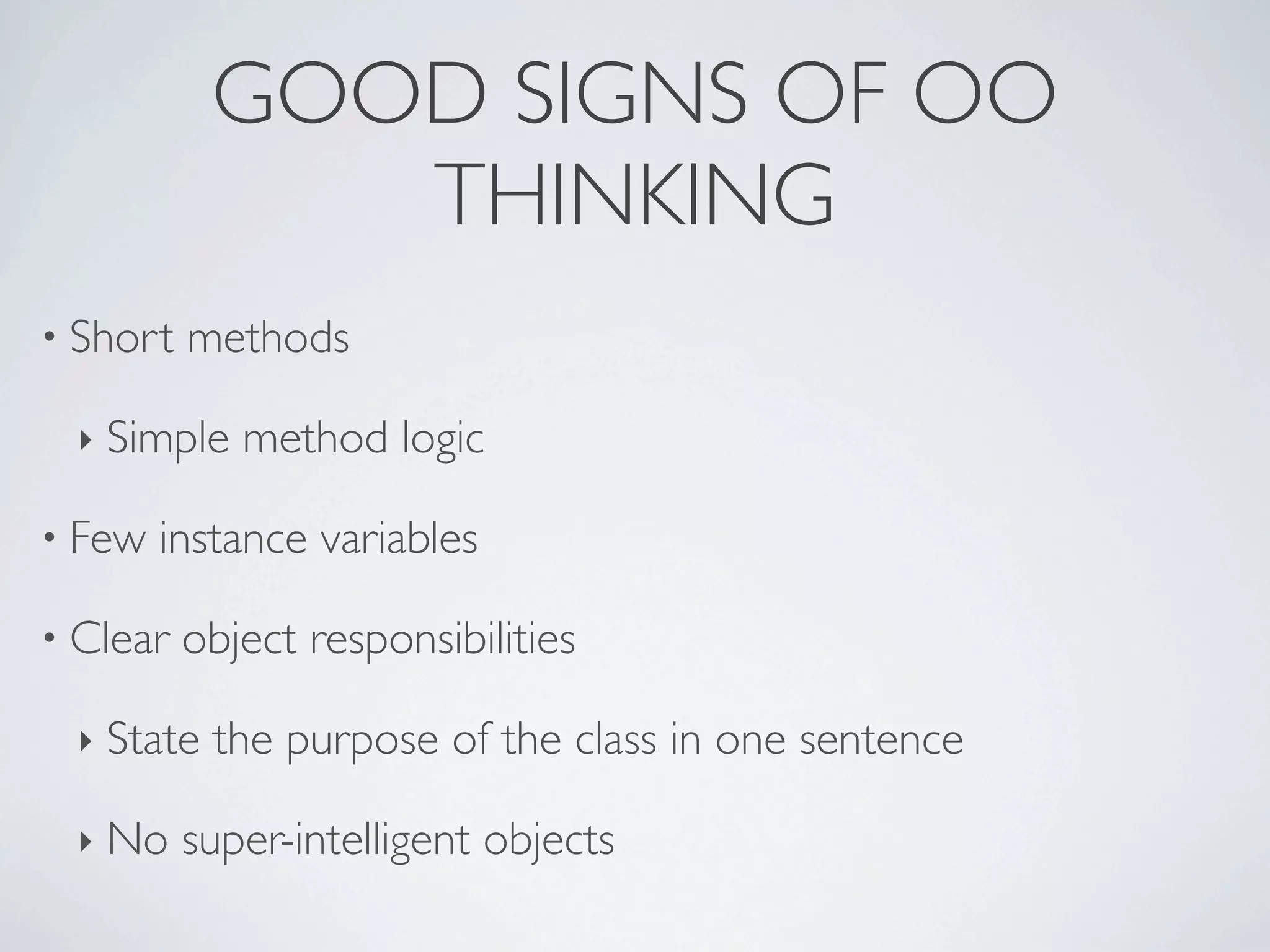 GOOD SIGNS OF OO THINKING

• Short methods

‣ Simple method logic

• Few instance variables

• Clear object responsibilities

‣ State the purpose of the class in one sentence

‣ No super-intelligent objects